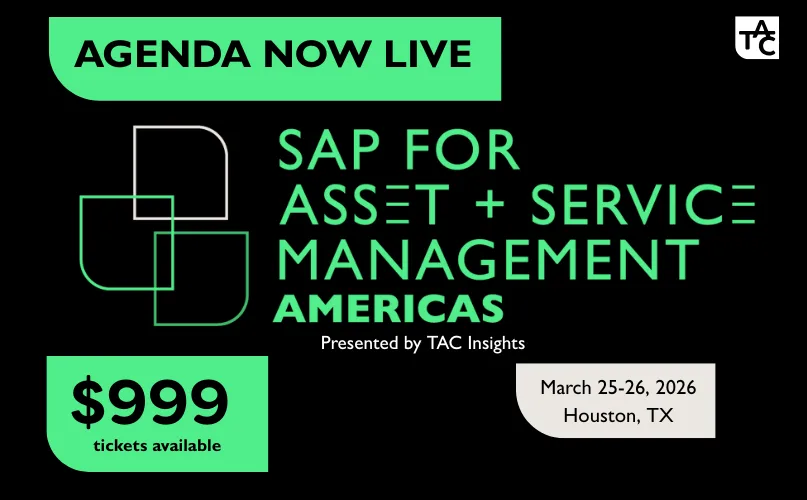 AGENDA NOW LIVE

TAC

SAP FOR ASSET + SERVICE MANAGEMENT AMERICAS

Presented by TAC Insights

$999
tickets available

March 25-26, 2026
Houston, TX